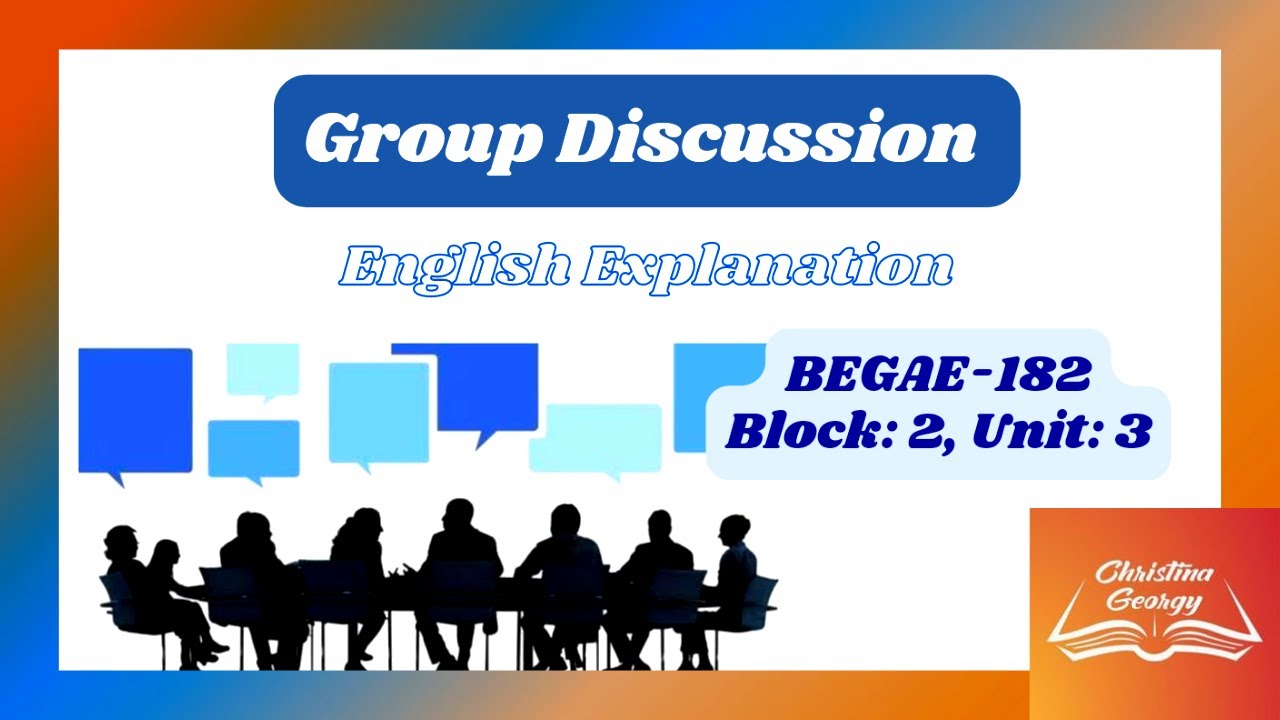 Group Discussion

English Explanation

BEGAE-182
Block: 2, Unit: 3

Christina Georgy